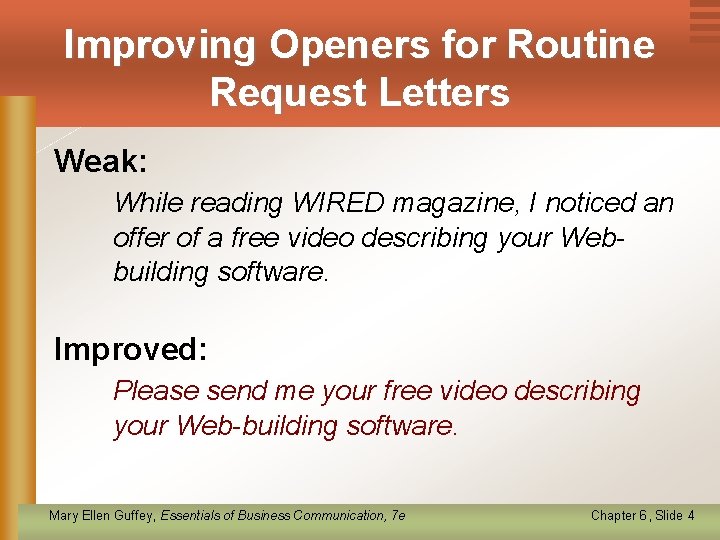 Improving Openers for Routine Request Letters

Weak:

While reading WIRED magazine, I noticed an offer of a free video describing your Web-building software.

Improved:

Please send me your free video describing your Web-building software.

Mary Ellen Guffey, Essentials of Business Communication, 7e

Chapter 6, Slide 4